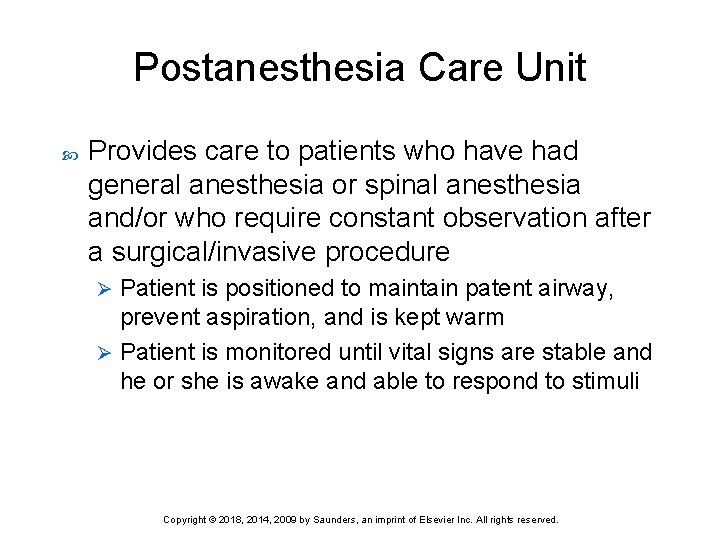 Postanesthesia Care Unit

Provides care to patients who have had general anesthesia or spinal anesthesia and/or who require constant observation after a surgical/invasive procedure

Patient is positioned to maintain patent airway, prevent aspiration, and is kept warm

Patient is monitored until vital signs are stable and he or she is awake and able to respond to stimuli

Copyright © 2018, 2014, 2009 by Saunders, an imprint of Elsevier Inc. All rights reserved.